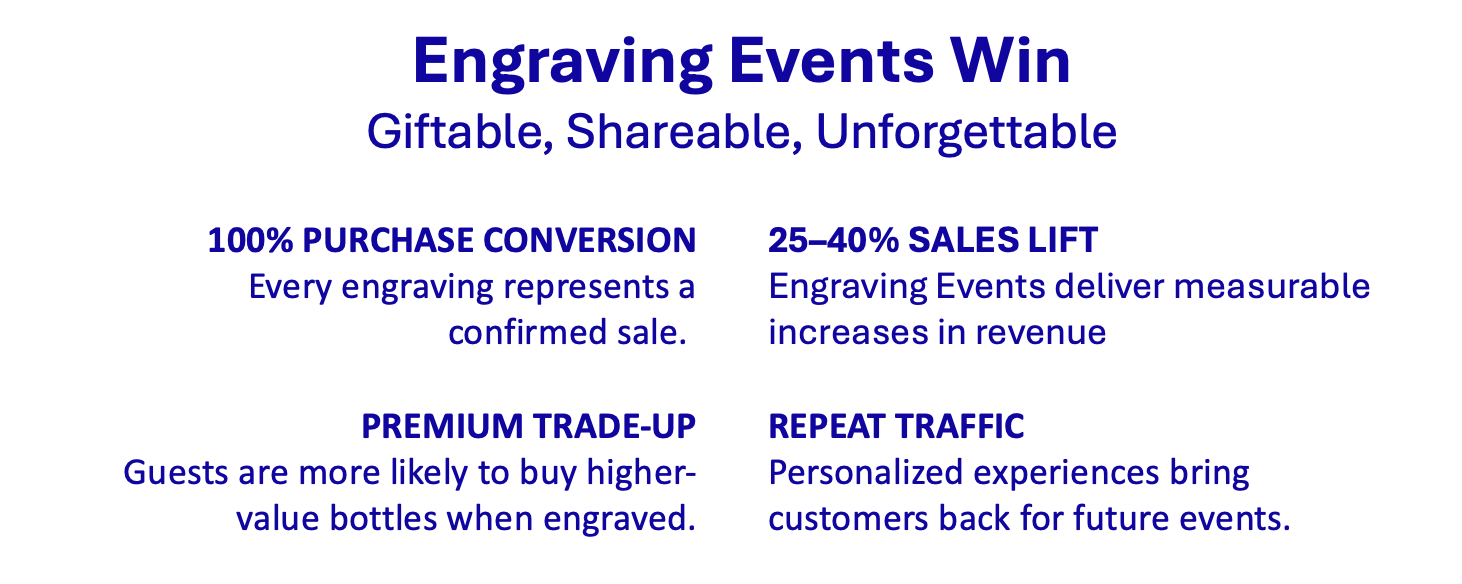 Engraving Events Win

Giftable, Shareable, Unforgettable

100% PURCHASE CONVERSION
Every engraving represents a confirmed sale.

PREMIUM TRADE-UP
Guests are more likely to buy higher-value bottles when engraved.

25–40% SALES LIFT
Engraving Events deliver measurable increases in revenue

REPEAT TRAFFIC
Personalized experiences bring customers back for future events.